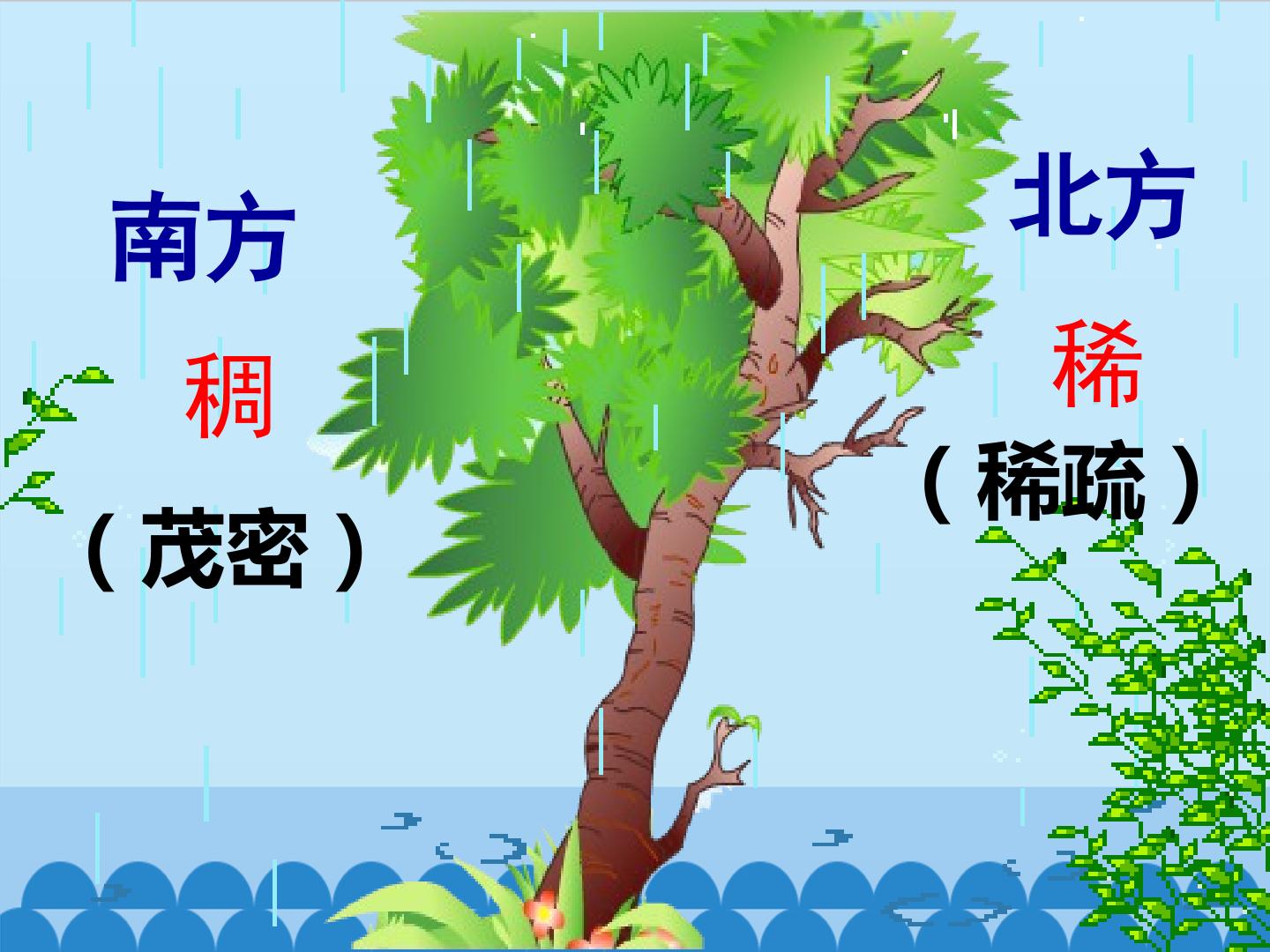 南方

稠

（茂密）

北方

稀

（稀疏）